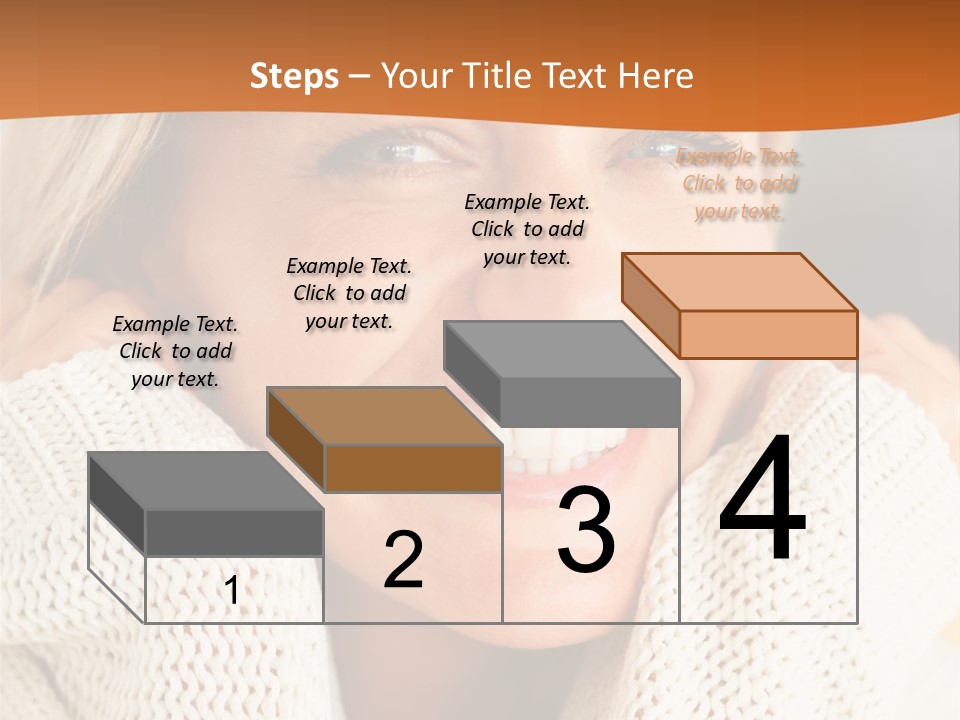 Steps – Your Title Text Here

Example Text. Click to add your text.

Example Text. Click to add your text.

Example Text. Click to add your text.

Example Text. Click to add your text.

1

2

3

4